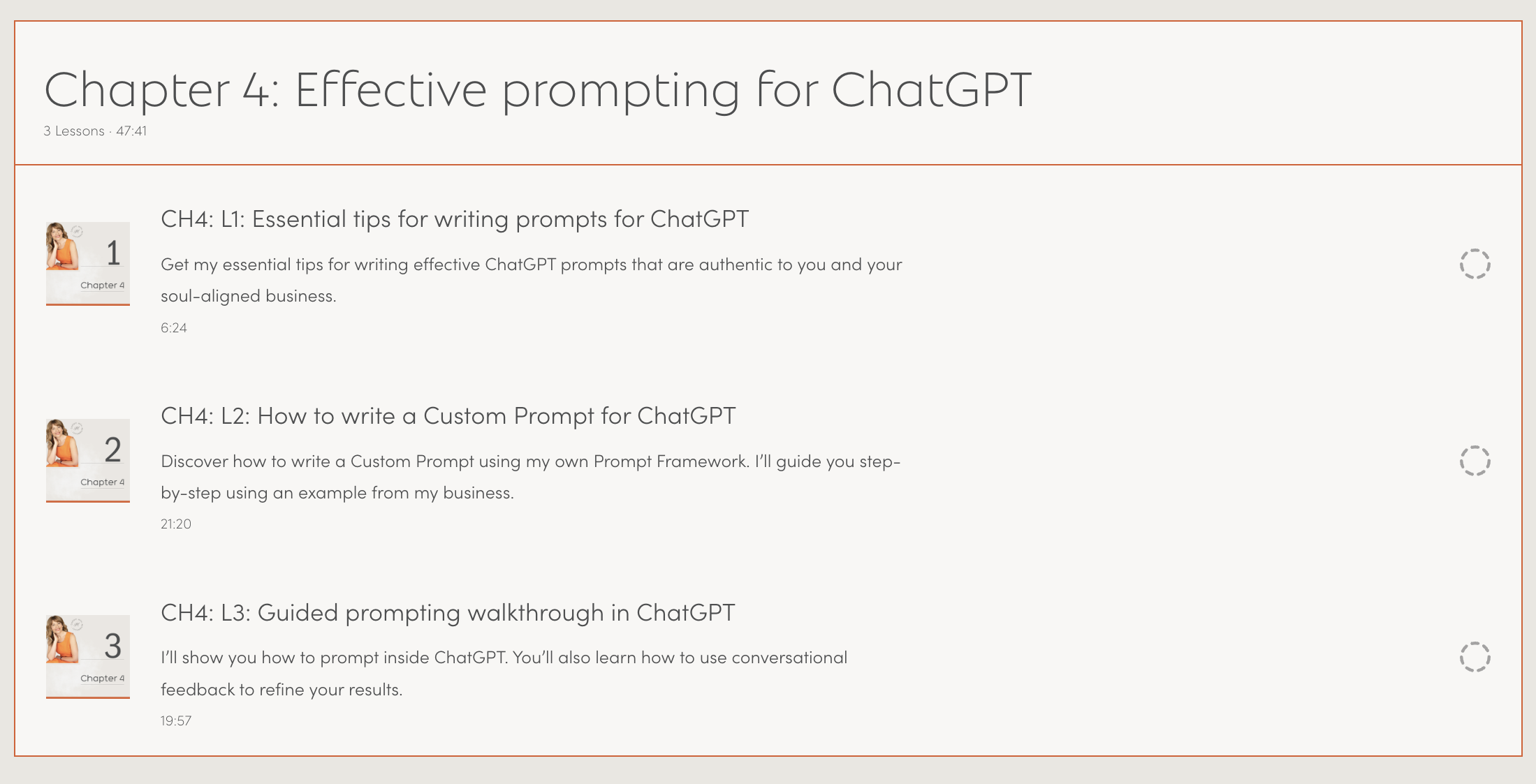 Chapter 4: Effective prompting for ChatGPT

3 Lessons · 47:41

1
Chapter 4

CH4: L1: Essential tips for writing prompts for ChatGPT

Get my essential tips for writing effective ChatGPT prompts that are authentic to you and your soul-aligned business.

6:24

2
Chapter 4

CH4: L2: How to write a Custom Prompt for ChatGPT

Discover how to write a Custom Prompt using my own Prompt Framework. I'll guide you step-by-step using an example from my business.

21:20

3
Chapter 4

CH4: L3: Guided prompting walkthrough in ChatGPT

I'll show you how to prompt inside ChatGPT. You'll also learn how to use conversational feedback to refine your results.

19:57